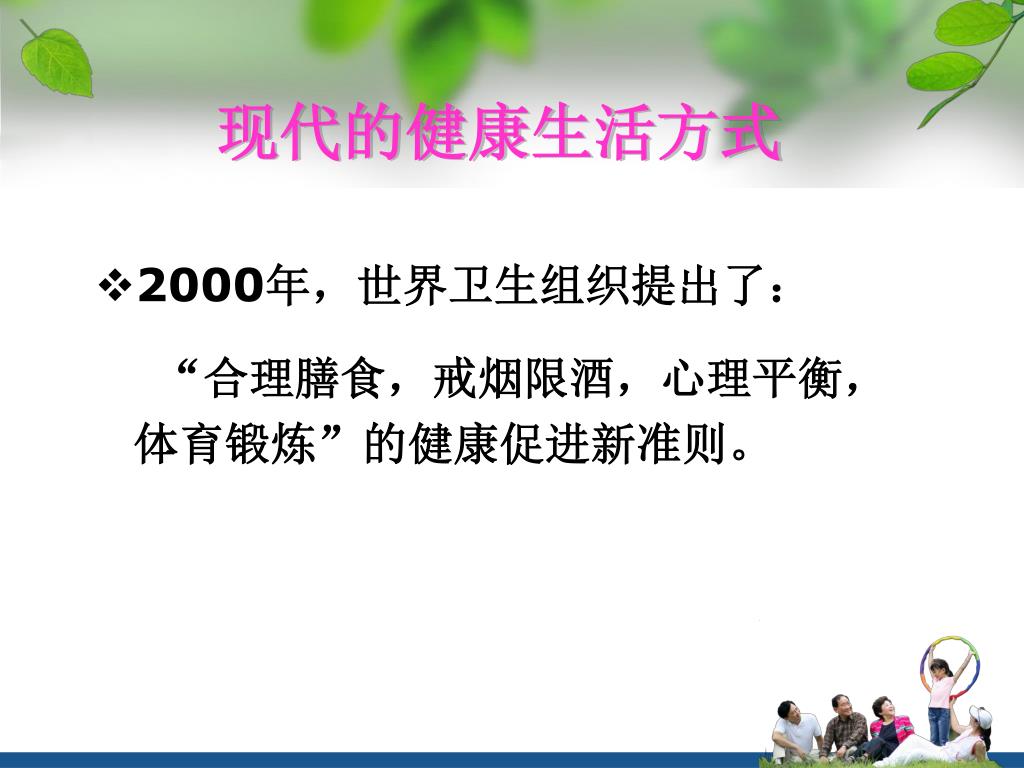 现代的健康生活方式

❖2000年，世界卫生组织提出了：

“合理膳食，戒烟限酒，心理平衡，体育锻炼”的健康促进新准则。